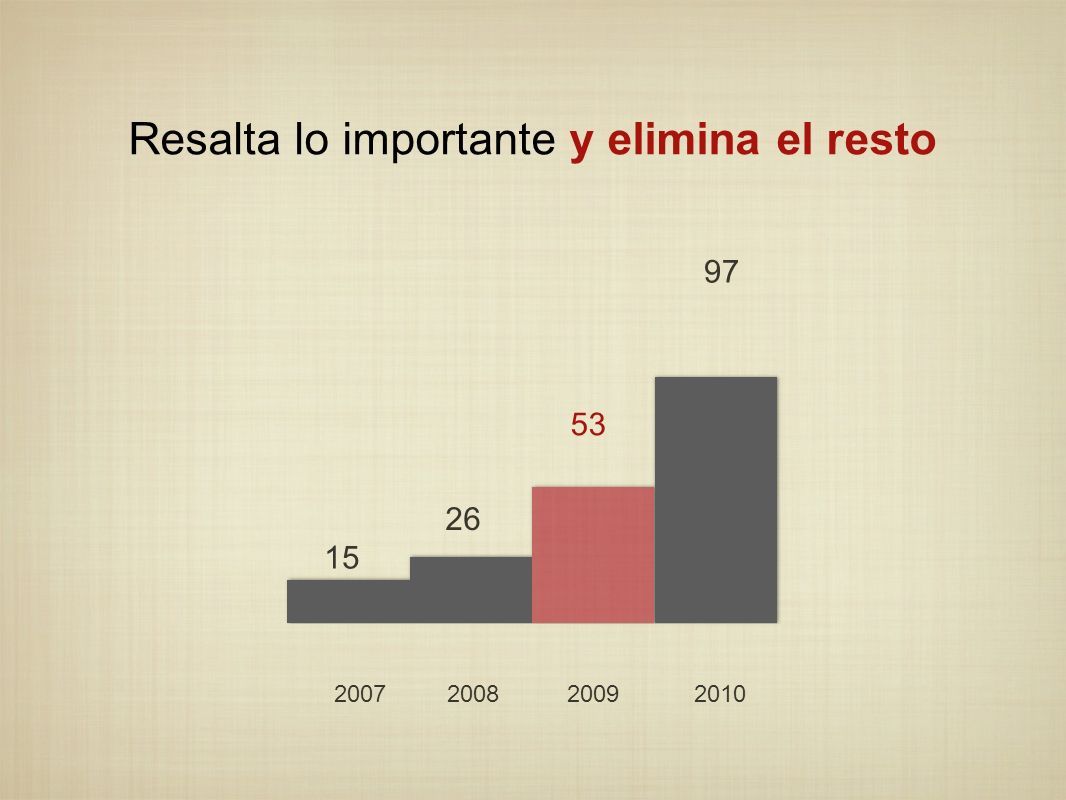 Resalta lo importante y elimina el resto

97

53

26

15

2007 2008 2009 2010